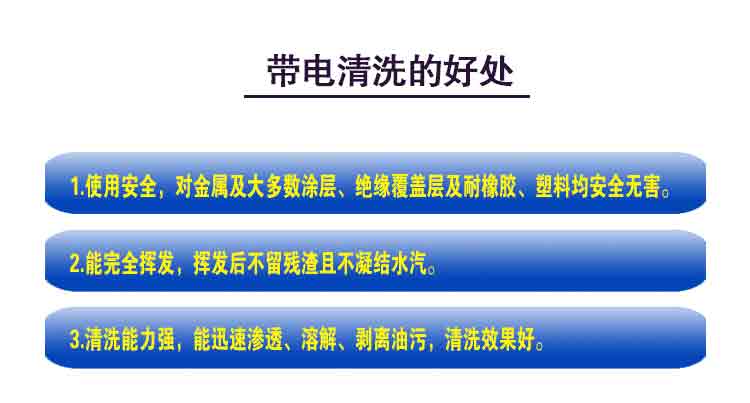 带电清洗的好处

1.使用安全，对金属及大多数涂层、绝缘覆盖层及耐橡胶、塑料均安全无害。

2.能完全挥发，挥发后不留残渣且不凝结水汽。

3.清洗能力强，能迅速渗透、溶解、剥离油污，清洗效果好。